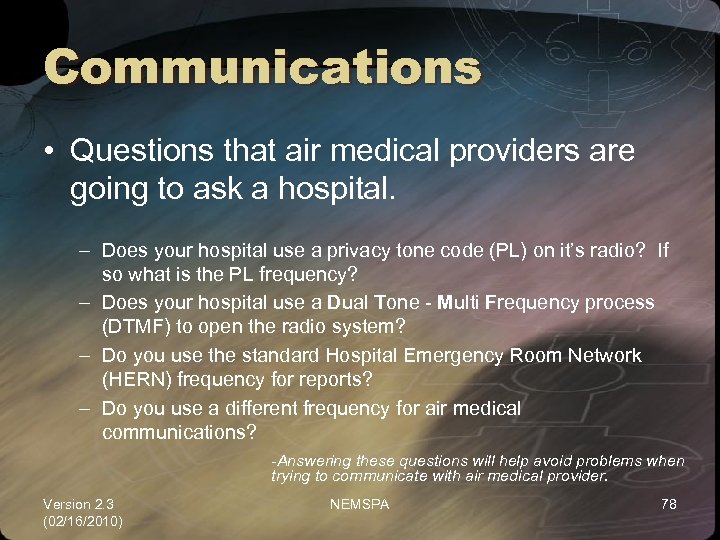 Communications

• Questions that air medical providers are going to ask a hospital.

– Does your hospital use a privacy tone code (PL) on it's radio? If so what is the PL frequency?
– Does your hospital use a Dual Tone - Multi Frequency process (DTMF) to open the radio system?
– Do you use the standard Hospital Emergency Room Network (HERN) frequency for reports?
– Do you use a different frequency for air medical communications?

-Answering these questions will help avoid problems when trying to communicate with air medical provider.

Version 2.3
(02/16/2010)

NEMSPA

78